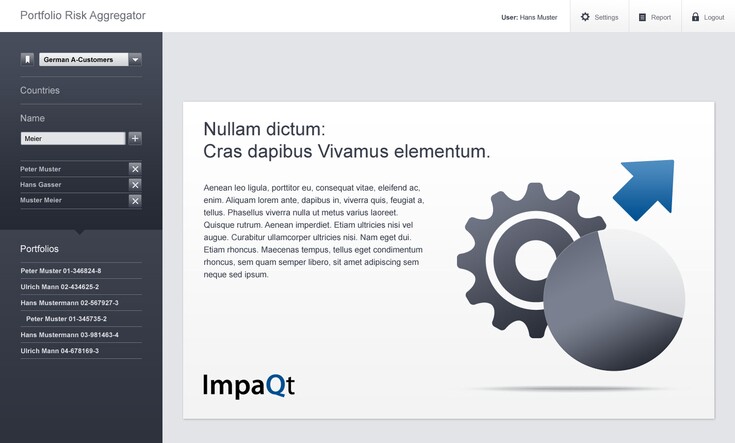 Portfolio Risk Aggregator

User: Hans Muster

Settings

Report

Logout

German A-Customers

Countries

Name

Meier

Peter Muster

Hans Gasser

Muster Meier

Portfolios

Peter Muster 01-346824-8

Ulrich Mann 02-434625-2

Hans Mustermann 02-567927-3

Peter Muster 01-345735-2

Hans Mustermann 03-981463-4

Ulrich Mann 04-678169-3

Nullam dictum:
Cras dapibus Vivamus elementum.

Aenean leo ligula, porttitor eu, consequat vitae, eleifend ac, enim. Aliquam lorem ante, dapibus in, viverra quis, feugiat a, tellus. Phasellus viverra nulla ut metus varius laoreet. Quisque rutrum. Aenean imperdiet. Etiam ultricies nisi vel augue. Curabitur ullamcorper ultricies nisi. Nam eget dui. Etiam rhoncus. Maecenas tempus, tellus eget condimentum rhoncus, sem quam semper libero, sit amet adipiscing sem neque sed ipsum.

ImpaQt